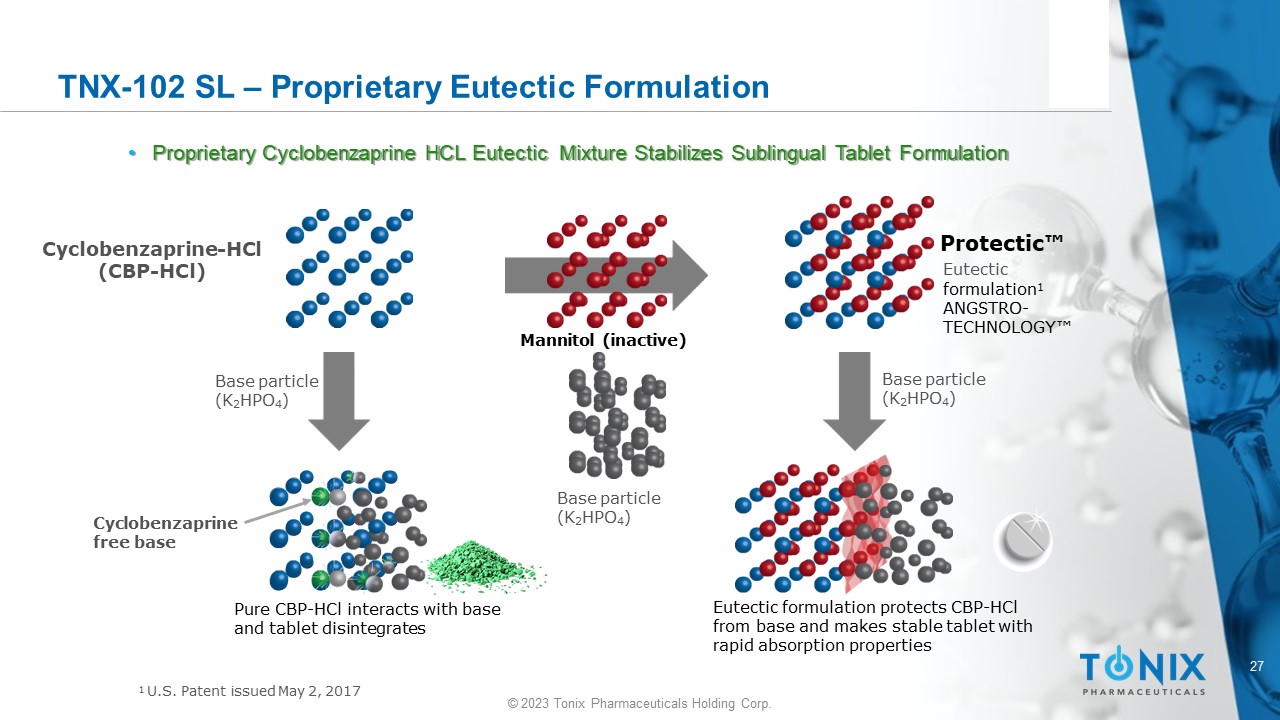 TNX-102 SL – Proprietary Eutectic Formulation

• Proprietary Cyclobenzaprine HCL Eutectic Mixture Stabilizes Sublingual Tablet Formulation

Cyclobenzaprine-HCl (CBP-HCl)

Mannitol (inactive)

Protectic™
Eutectic formulation¹ ANGSTRO-TECHNOLOGY™

Base particle ($K_2HPO_4$)

Base particle ($K_2HPO_4$)

Base particle ($K_2HPO_4$)

Cyclobenzaprine free base

Pure CBP-HCl interacts with base and tablet disintegrates

Eutectic formulation protects CBP-HCl from base and makes stable tablet with rapid absorption properties

¹ U.S. Patent issued May 2, 2017

© 2023 Tonix Pharmaceuticals Holding Corp.

TONIX PHARMACEUTICALS

27